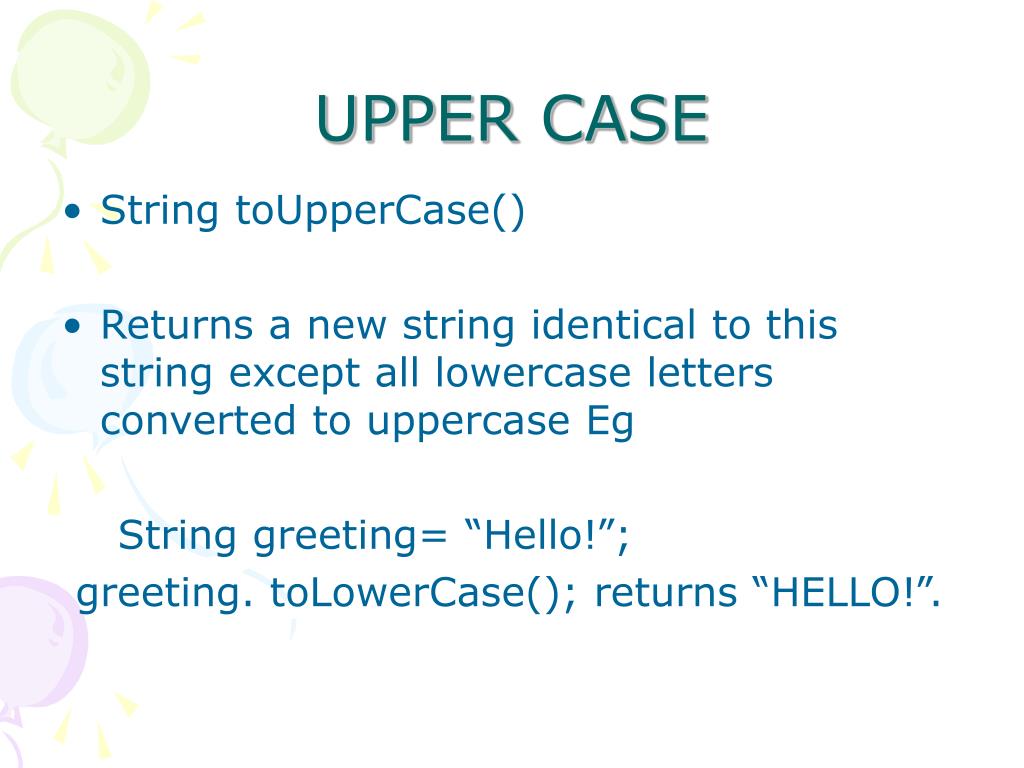 UPPER CASE

• String toUpperCase()

• Returns a new string identical to this string except all lowercase letters converted to uppercase Eg

String greeting= “Hello!”;
greeting. toLowerCase(); returns “HELLO!”.